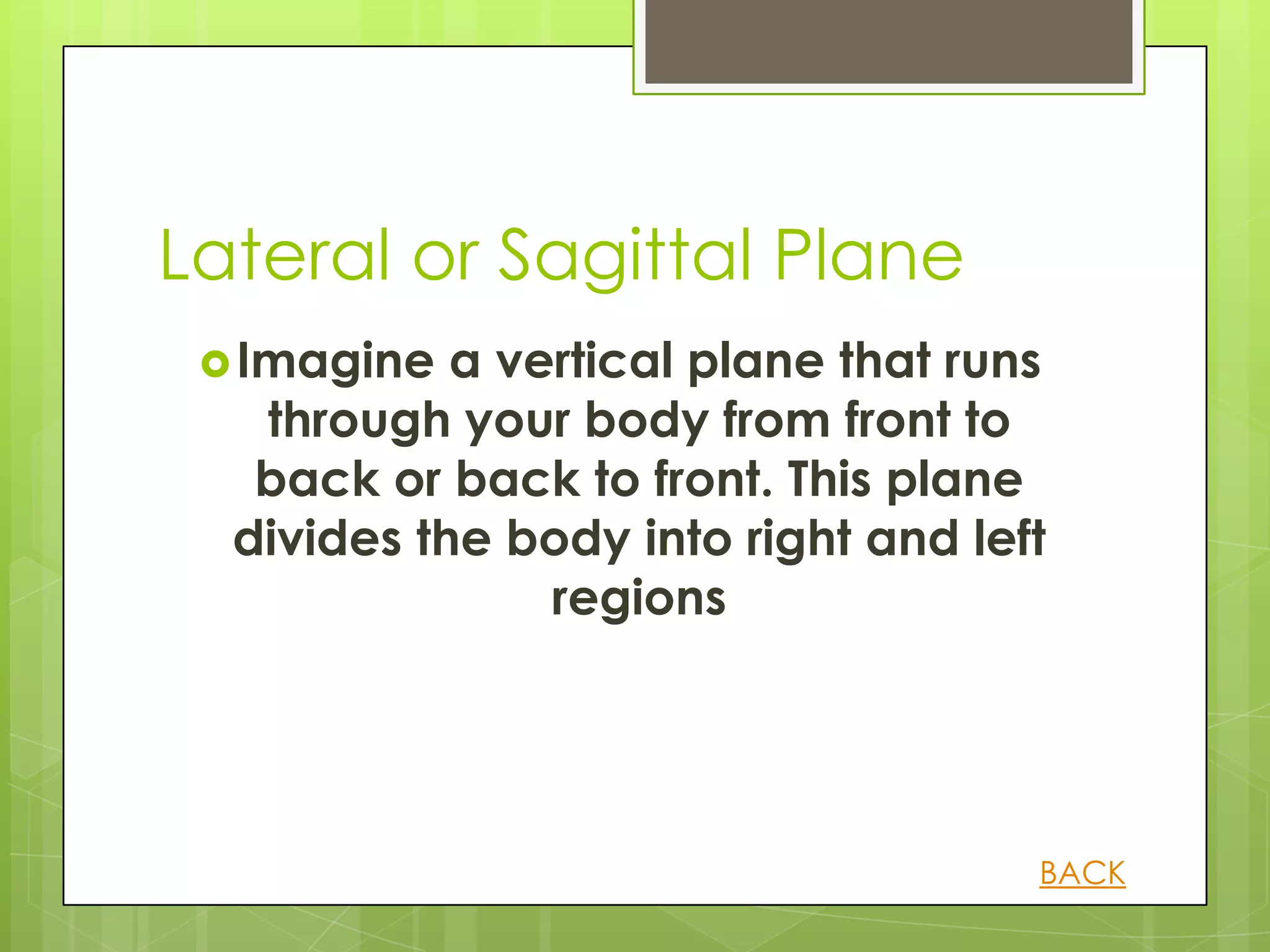 Lateral or Sagittal Plane

Imagine a vertical plane that runs through your body from front to back or back to front. This plane divides the body into right and left regions

BACK